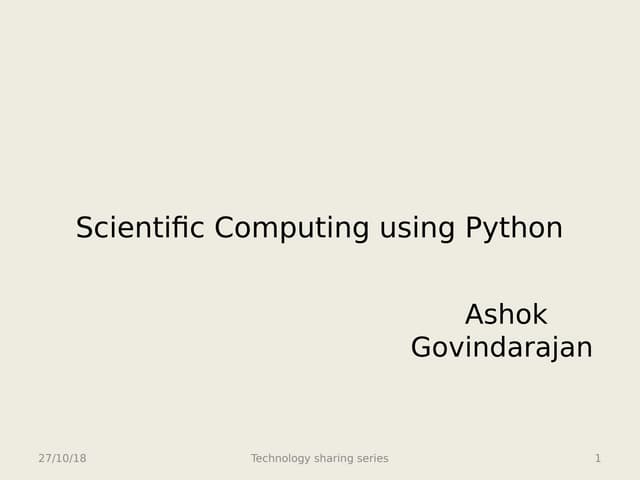 Scientific Computing using Python

Ashok Govindarajan

27/10/18

Technology sharing series

1